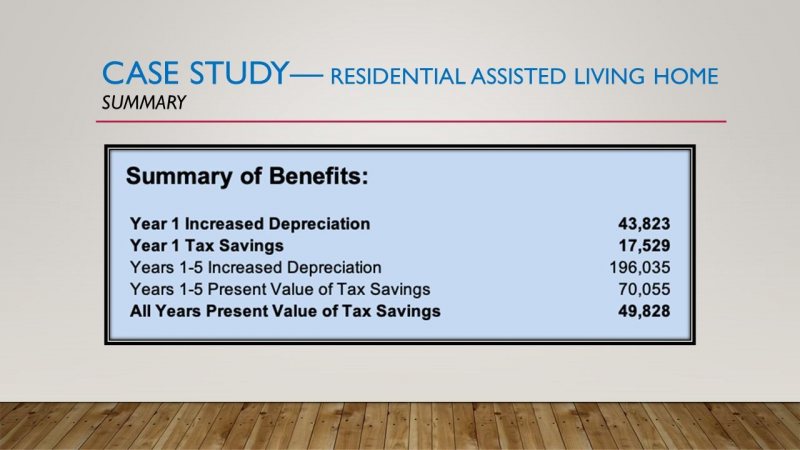 CASE STUDY— RESIDENTIAL ASSISTED LIVING HOME
SUMMARY

Summary of Benefits:

| | |
|---|---|
| Year 1 Increased Depreciation | 43,823 |
| Year 1 Tax Savings | 17,529 |
| Years 1-5 Increased Depreciation | 196,035 |
| Years 1-5 Present Value of Tax Savings | 70,055 |
| All Years Present Value of Tax Savings | 49,828 |